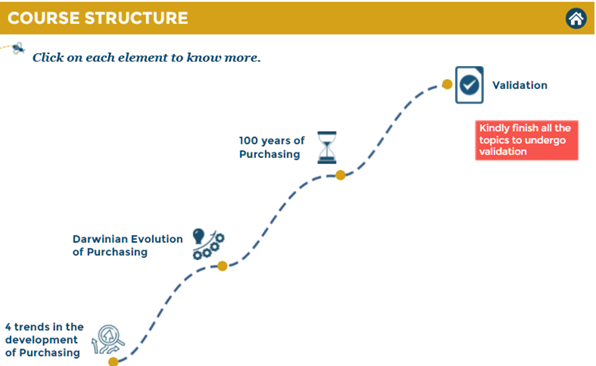 COURSE STRUCTURE

Click on each element to know more.

Validation

Kindly finish all the topics to undergo validation

100 years of Purchasing

Darwinian Evolution of Purchasing

4 trends in the development of Purchasing